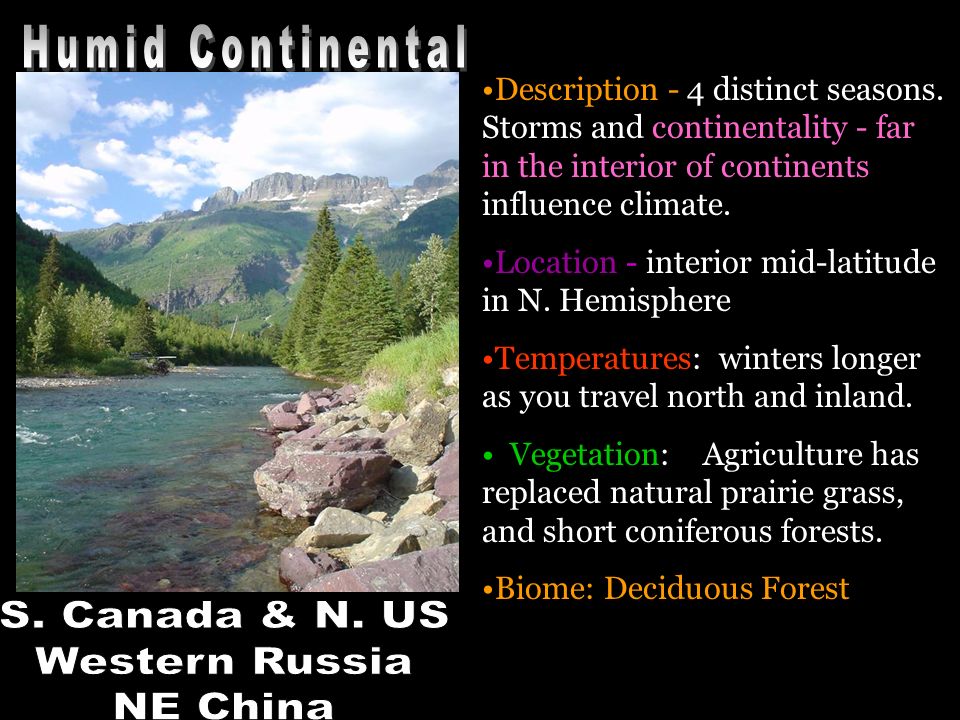 Humid Continental

•Description - 4 distinct seasons. Storms and continentality - far in the interior of continents influence climate.

•Location - interior mid-latitude in N. Hemisphere

•Temperatures: winters longer as you travel north and inland.

• Vegetation: Agriculture has replaced natural prairie grass, and short coniferous forests.

•Biome: Deciduous Forest

S. Canada & N. US
Western Russia
NE China